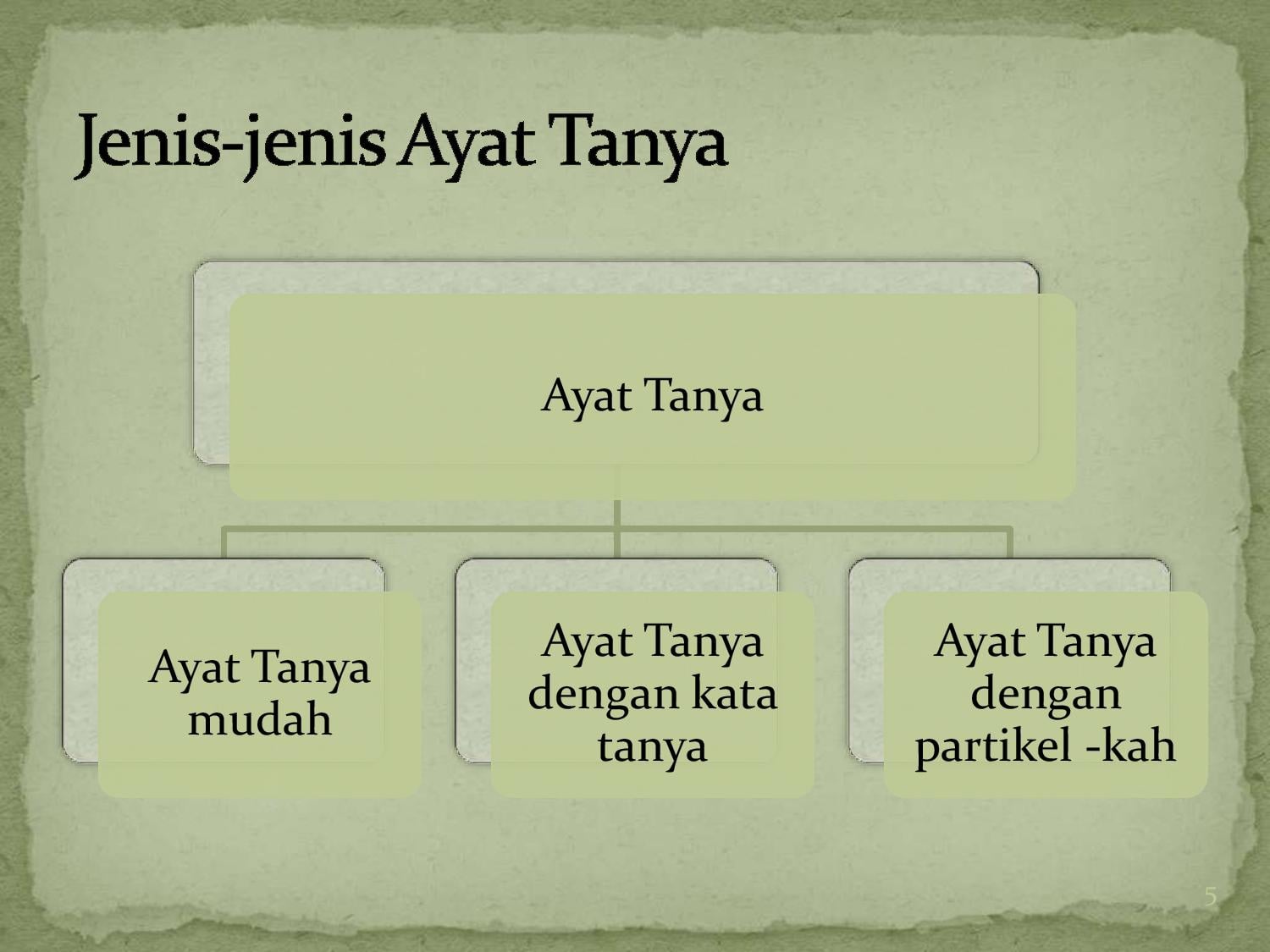 Jenis-jenis Ayat Tanya

Ayat Tanya

Ayat Tanya mudah

Ayat Tanya dengan kata tanya

Ayat Tanya dengan partikel -kah

5